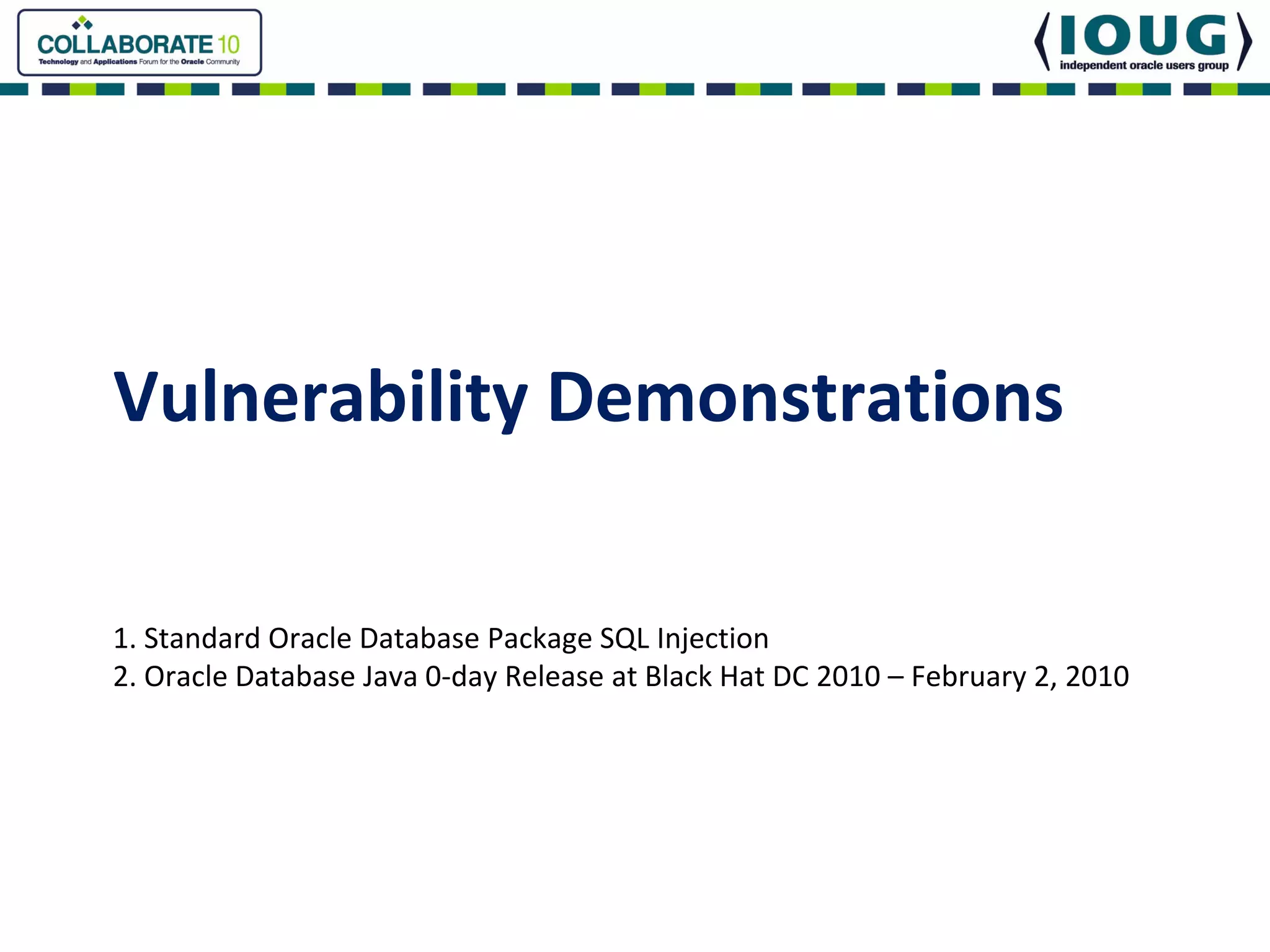 COLLABORATE 10
Technology and Applications Forum for the Oracle Community

IOUG
independent oracle users group

Vulnerability Demonstrations

1. Standard Oracle Database Package SQL Injection
2. Oracle Database Java 0-day Release at Black Hat DC 2010 – February 2, 2010